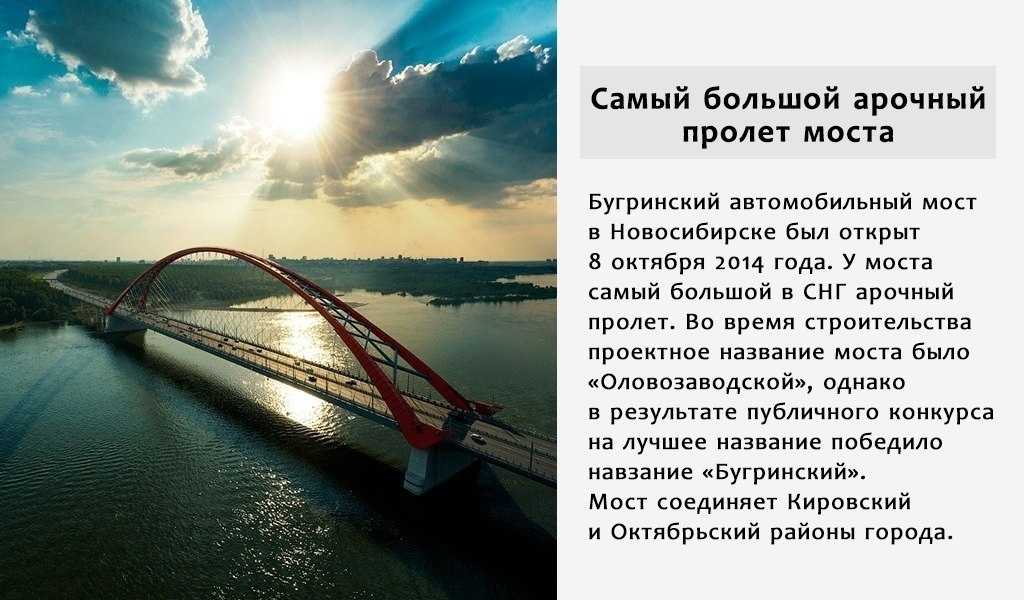 Самый большой арочный пролет моста

Бугринский автомобильный мост в Новосибирске был открыт 8 октября 2014 года. У моста самый большой в СНГ арочный пролет. Во время строительства проектное название моста было «Оловозаводской», однако в результате публичного конкурса на лучшее название победило навзание «Бугринский». Мост соединяет Кировский и Октябрьский районы города.